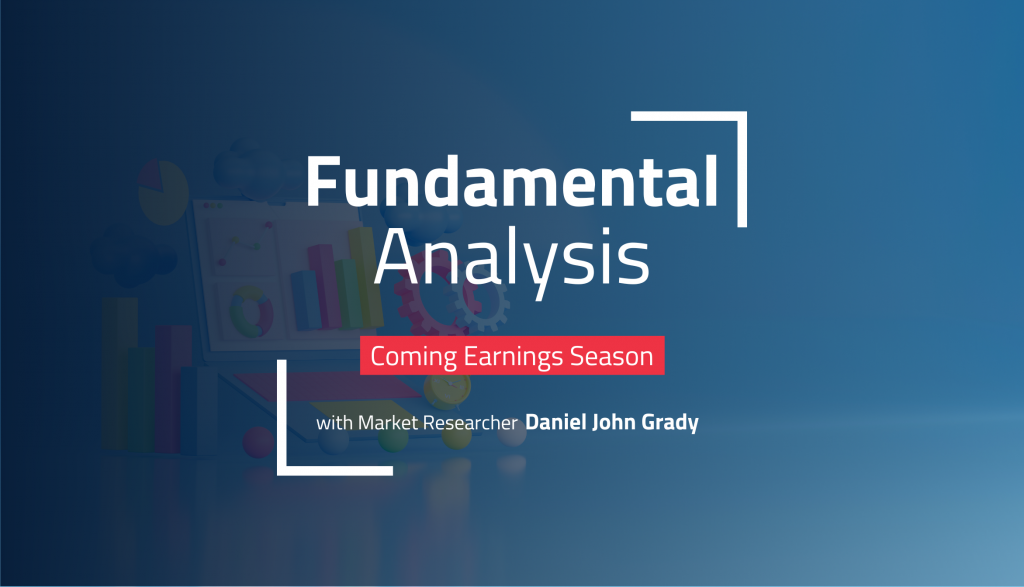 Fundamental
Analysis

Coming Earnings Season

with Market Researcher Daniel John Grady